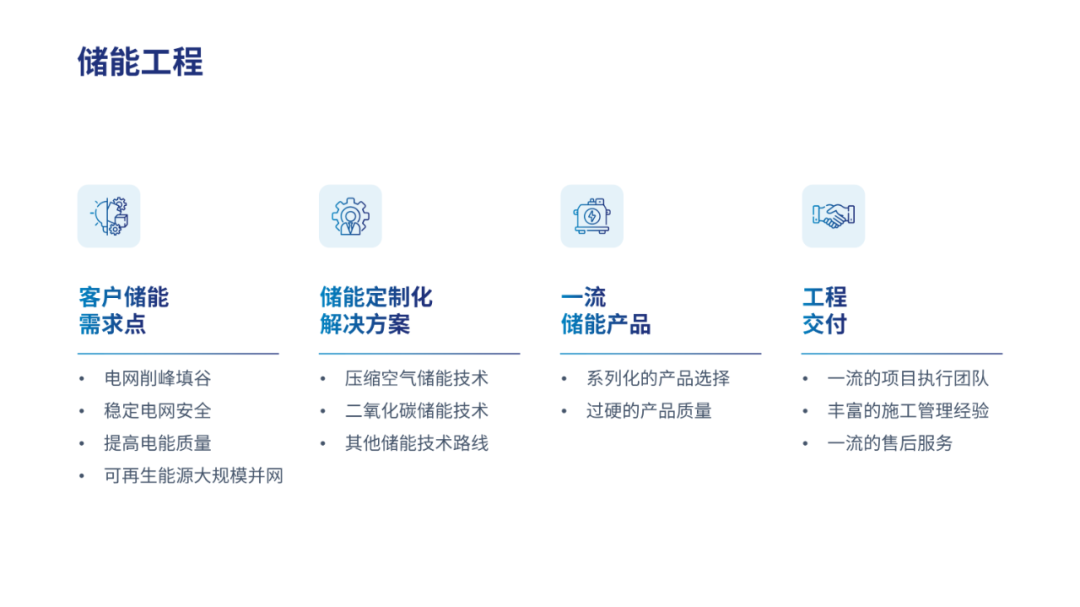 储能工程

客户储能
需求点

• 电网削峰填谷
• 稳定电网安全
• 提高电能质量
• 可再生能源大规模并网

储能定制化
解决方案

• 压缩空气储能技术
• 二氧化碳储能技术
• 其他储能技术路线

一流
储能产品

• 系列化的产品选择
• 过硬的产品质量

工程
交付

• 一流的项目执行团队
• 丰富的施工管理经验
• 一流的售后服务